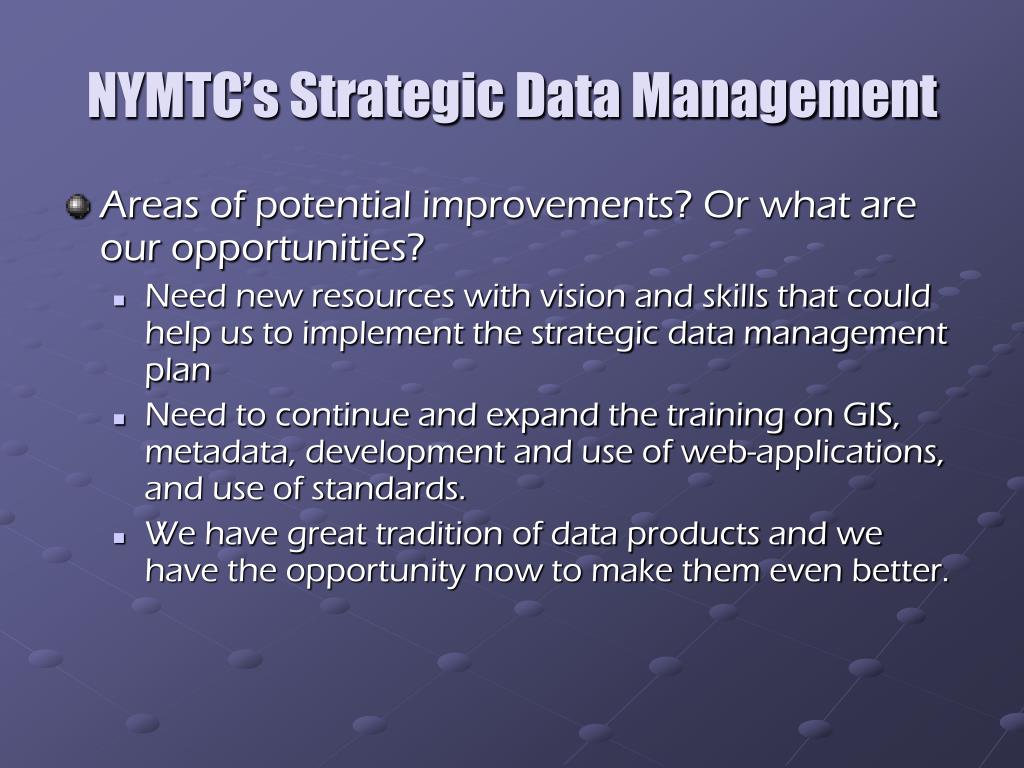 NYMTC's Strategic Data Management

Areas of potential improvements? Or what are our opportunities?

Need new resources with vision and skills that could help us to implement the strategic data management plan

Need to continue and expand the training on GIS, metadata, development and use of web-applications, and use of standards.

We have great tradition of data products and we have the opportunity now to make them even better.